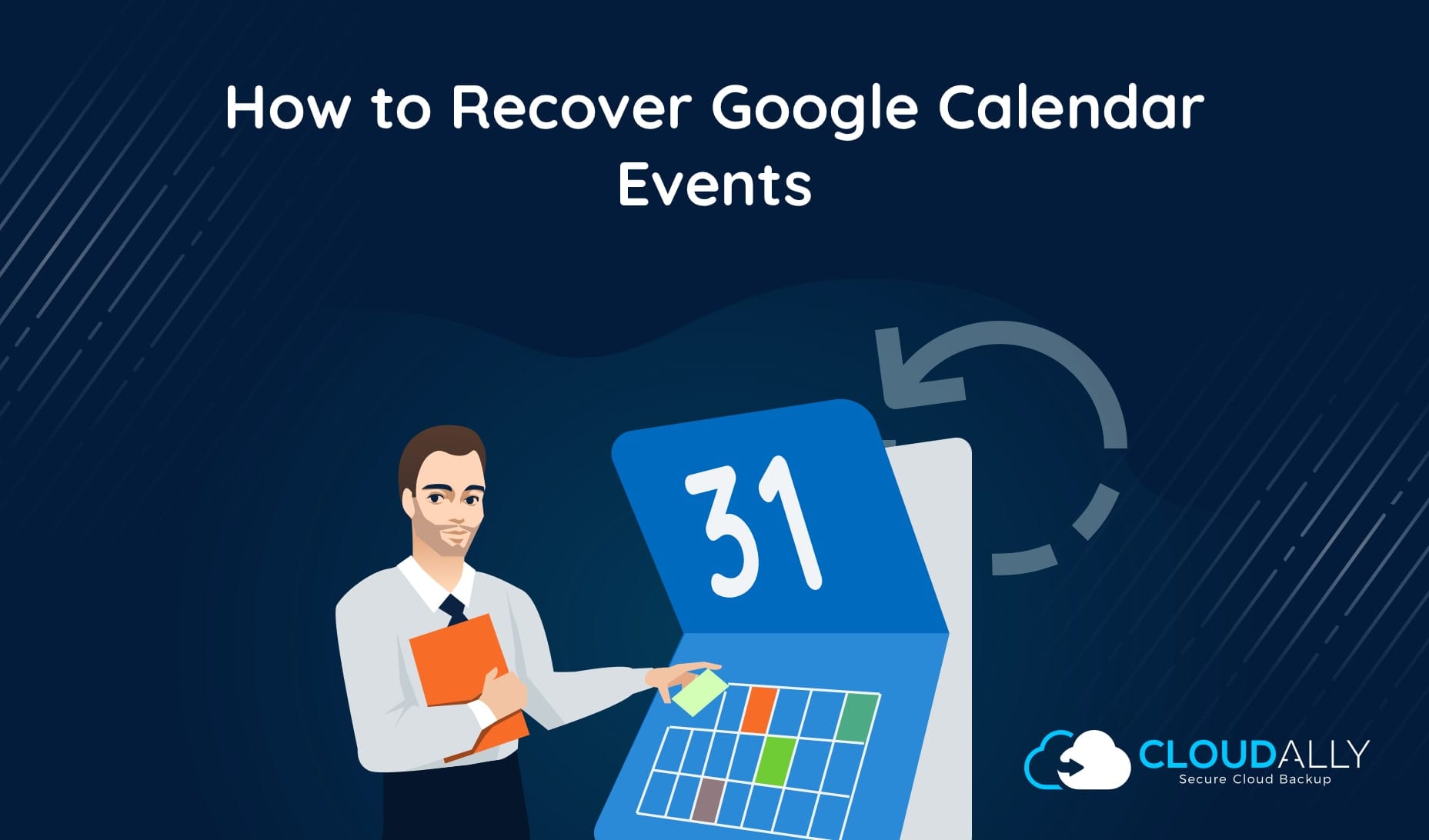 How to Recover Google Calendar Events

31

CLOUDALLY
Secure Cloud Backup